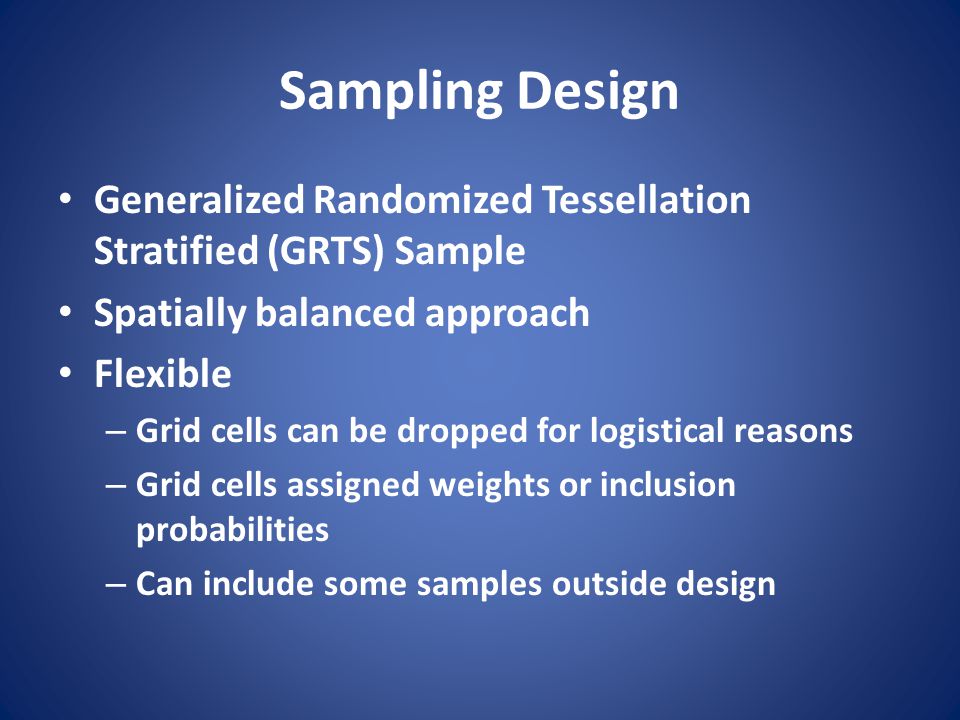 Sampling Design

• Generalized Randomized Tessellation Stratified (GRTS) Sample
• Spatially balanced approach
• Flexible
– Grid cells can be dropped for logistical reasons
– Grid cells assigned weights or inclusion probabilities
– Can include some samples outside design